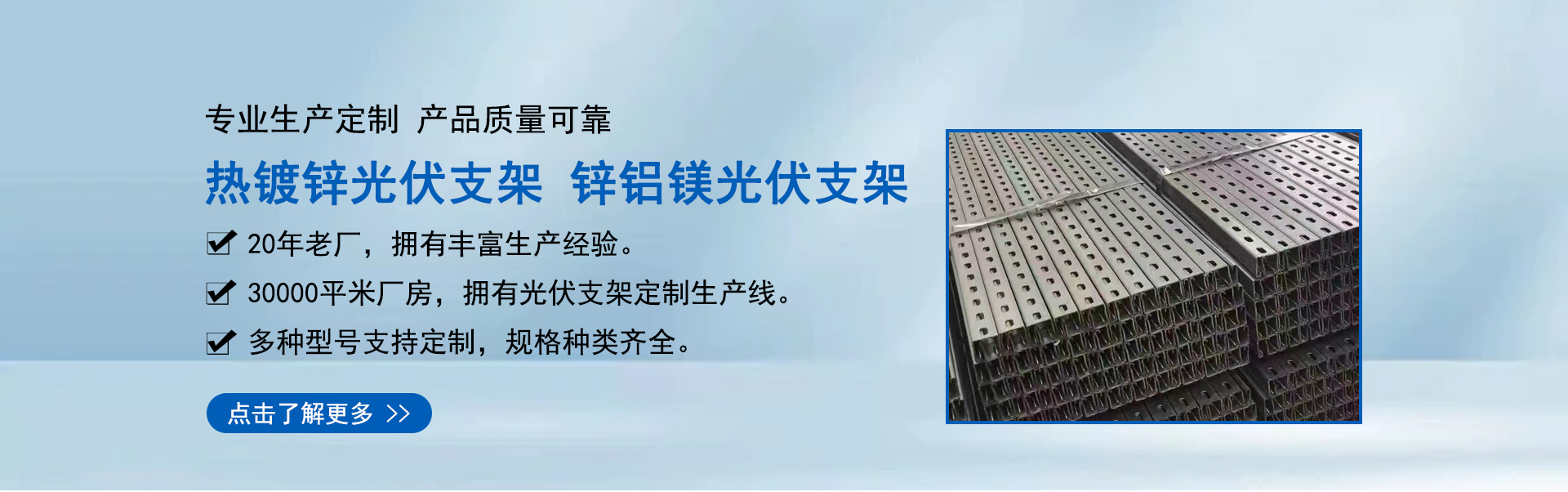 专业生产定制 产品质量可靠

热镀锌光伏支架 锌铝镁光伏支架

20年老厂，拥有丰富生产经验。

30000平米厂房，拥有光伏支架定制生产线。

多种型号支持定制，规格种类齐全。

点击了解更多 >>